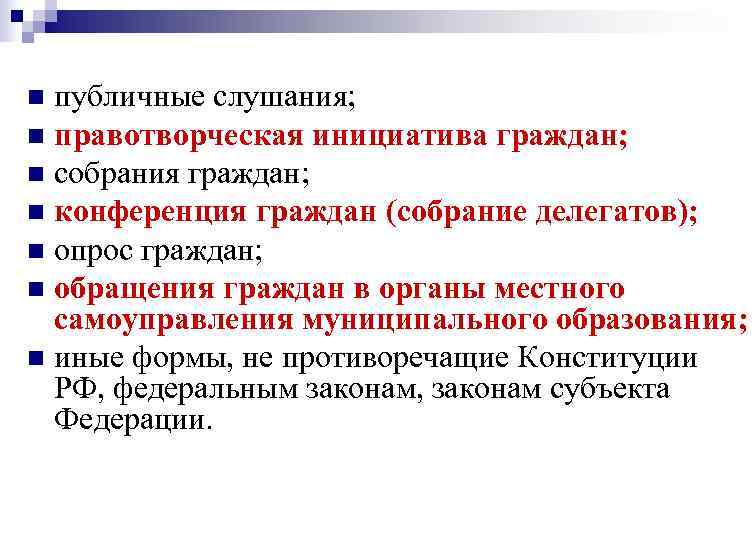 - публичные слушания;
- правотворческая инициатива граждан;
- собрания граждан;
- конференция граждан (собрание делегатов);
- опрос граждан;
- обращения граждан в органы местного самоуправления муниципального образования;
- иные формы, не противоречащие Конституции РФ, федеральным законам, законам субъекта Федерации.